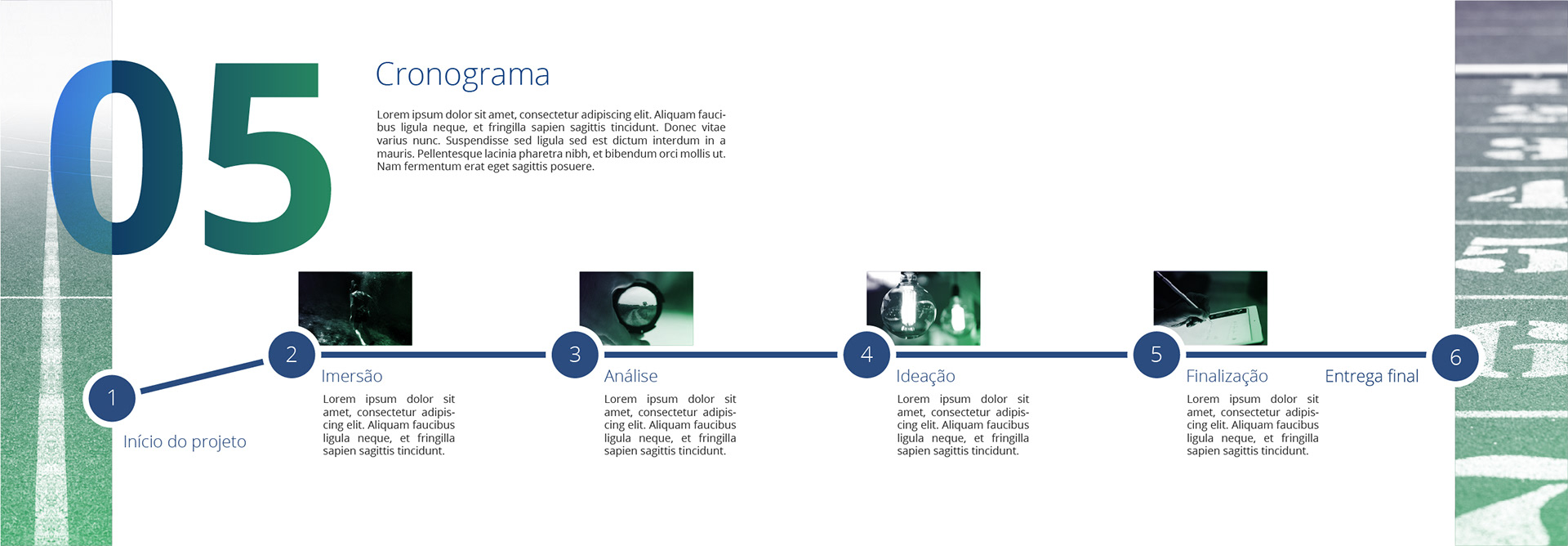 05

Cronograma

Lorem ipsum dolor sit amet, consectetur adipiscing elit. Aliquam faucibus ligula neque, et fringilla sapien sagittis tincidunt. Donec vitae varius nunc. Suspendisse sed ligula sed est dictum interdum in a mauris. Pellentesque lacinia pharetra nibh, et bibendum orci mollis ut. Nam fermentum erat eget sagittis posuere.

1

Início do projeto

2

Imersão

Lorem ipsum dolor sit amet, consectetur adipiscing elit. Aliquam faucibus ligula neque, et fringilla sapien sagittis tincidunt.

3

Análise

Lorem ipsum dolor sit amet, consectetur adipiscing elit. Aliquam faucibus ligula neque, et fringilla sapien sagittis tincidunt.

4

Ideação

Lorem ipsum dolor sit amet, consectetur adipiscing elit. Aliquam faucibus ligula neque, et fringilla sapien sagittis tincidunt.

5

Finalização

Lorem ipsum dolor sit amet, consectetur adipiscing elit. Aliquam faucibus ligula neque, et fringilla sapien sagittis tincidunt.

Entrega final

6